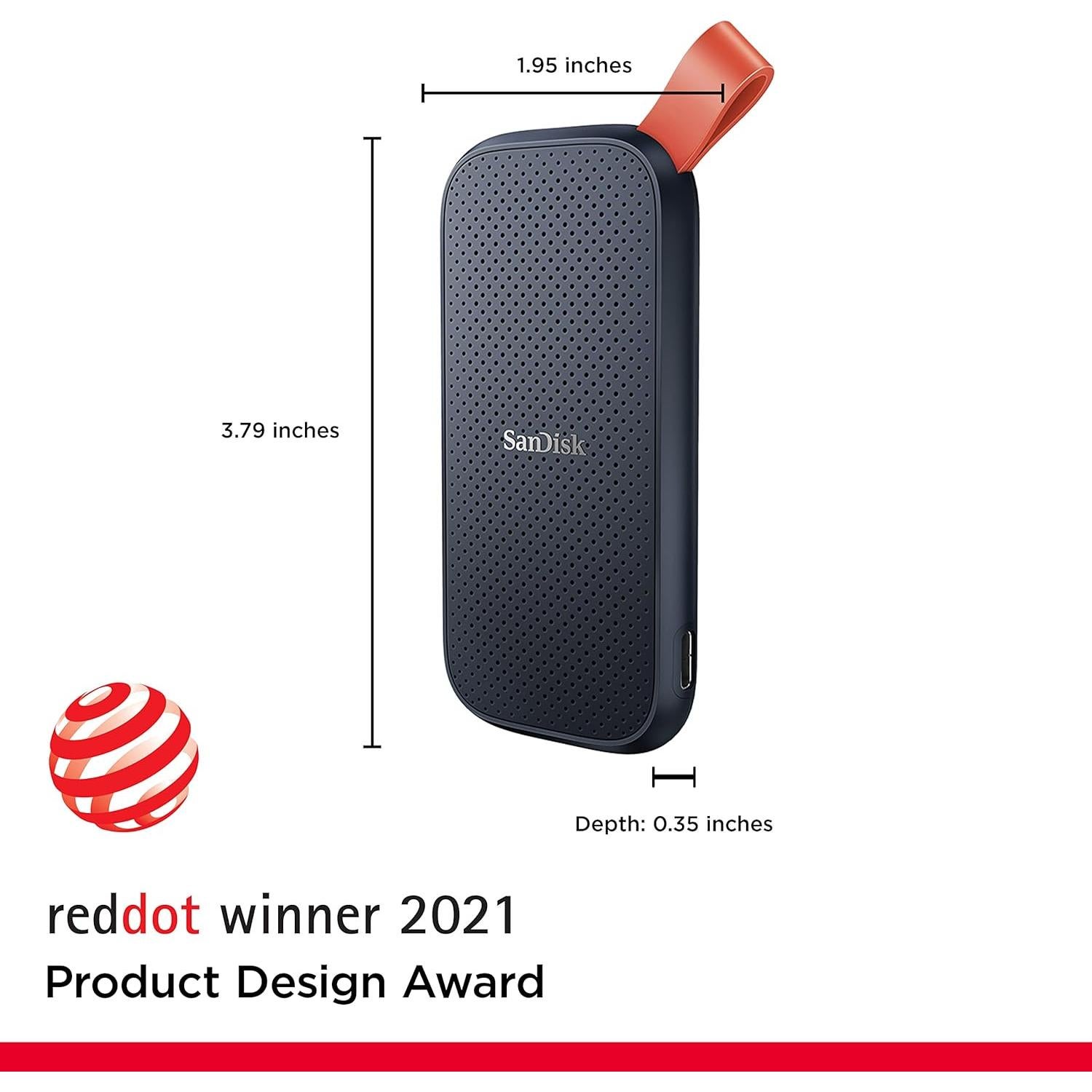 1.95 inches

3.79 inches

SanDisk

Depth: 0.35 inches

reddot winner 2021
Product Design Award